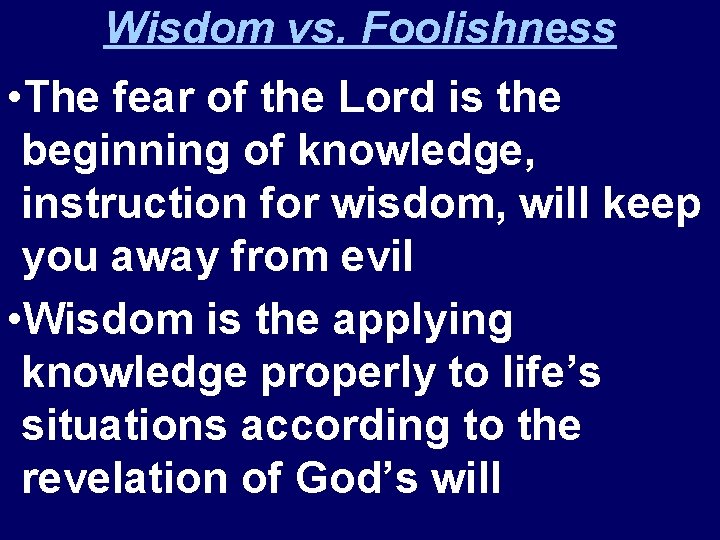 Wisdom vs. Foolishness

• The fear of the Lord is the beginning of knowledge, instruction for wisdom, will keep you away from evil

• Wisdom is the applying knowledge properly to life's situations according to the revelation of God's will